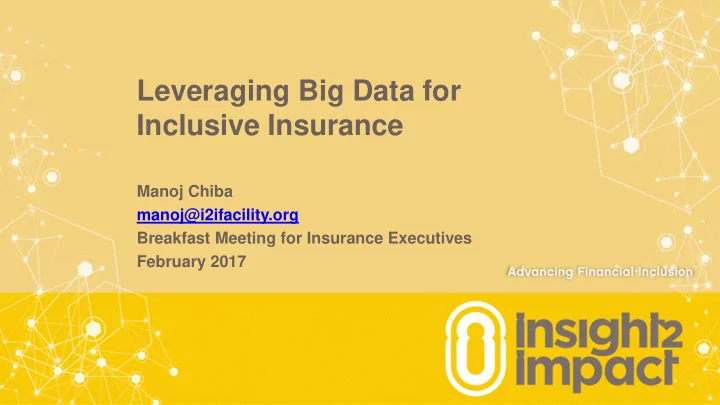 Leveraging Big Data for Inclusive Insurance

Manoj Chiba
manoj@i2ifacility.org
Breakfast Meeting for Insurance Executives
February 2017

Advancing Financial Inclusion

insight2 impact